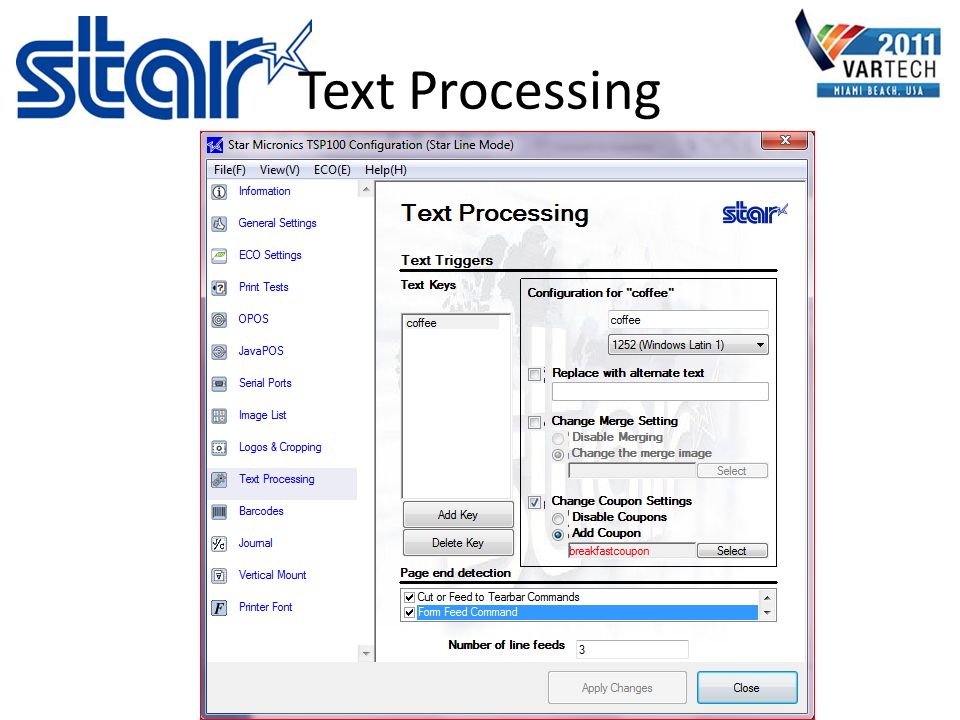 star Text Processing

2011 VARTECH MIAMI BEACH, USA

Star Micronics TSP100 Configuration (Star Line Mode)

File(F) View(V) ECO(E) Help(H)

Information
General Settings
ECO Settings
Print Tests
OPOS
JavaPOS
Serial Ports
Image List
Logos & Cropping
Text Processing
Barcodes
Journal
Vertical Mount
Printer Font

Text Processing

star

Text Triggers

Text Keys

coffee

Add Key

Delete Key

Configuration for "coffee"

coffee

1252 (Windows Latin 1)

Replace with alternate text

Change Merge Setting

Disable Merging

Change the merge image

Select

Change Coupon Settings

Disable Coupons

Add Coupon

breakfastcoupon

Select

Page end detection

Cut or Feed to Tearbar Commands

Form Feed Command

Number of line feeds 3

Apply Changes

Close